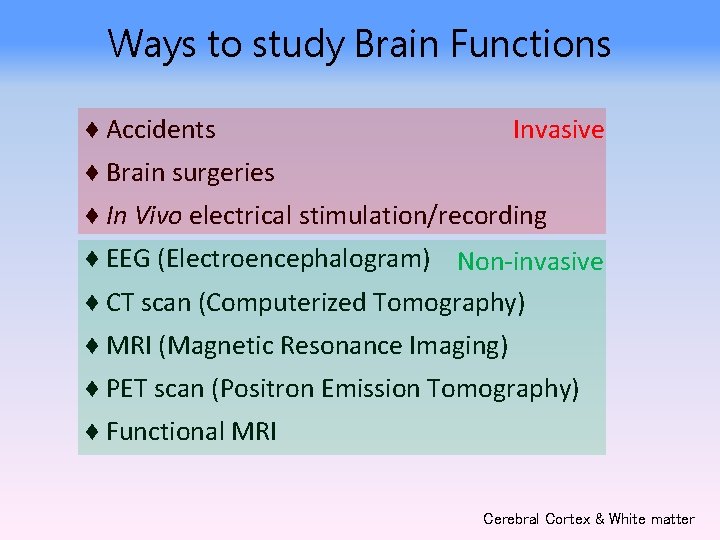 Ways to study Brain Functions

♦ Accidents
Invasive
♦ Brain surgeries
♦ In Vivo electrical stimulation/recording

♦ EEG (Electroencephalogram)
Non-invasive
♦ CT scan (Computerized Tomography)
♦ MRI (Magnetic Resonance Imaging)
♦ PET scan (Positron Emission Tomography)
♦ Functional MRI

Cerebral Cortex & White matter